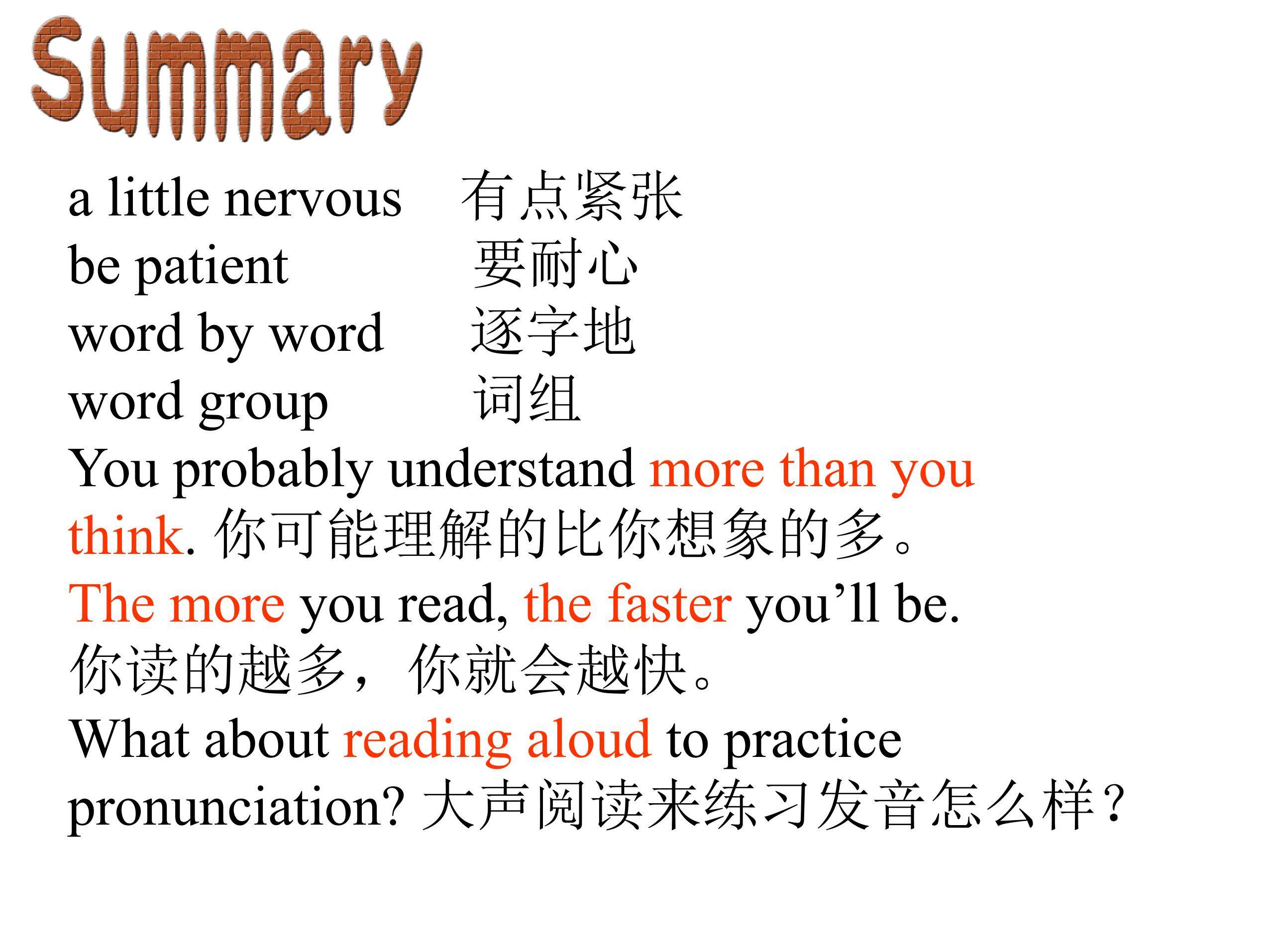 Summary

a little nervous 有点紧张
be patient 要耐心
word by word 逐字地
word group 词组
You probably understand more than you think. 你可能理解的比你想象的多。
The more you read, the faster you’ll be.
你读的越多，你就会越快。
What about reading aloud to practice pronunciation? 大声阅读来练习发音怎么样？